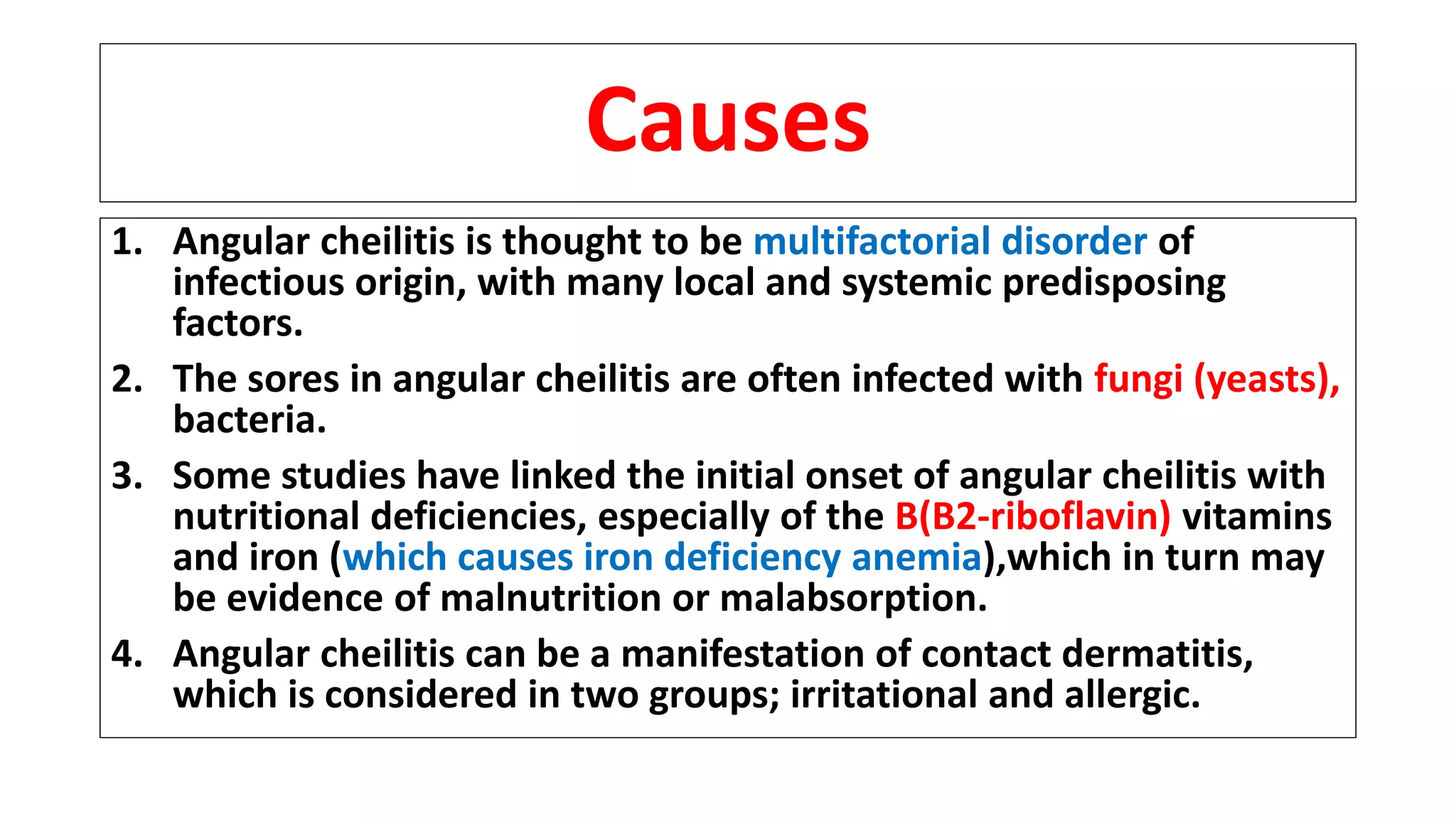 Causes

1. Angular cheilitis is thought to be multifactorial disorder of infectious origin, with many local and systemic predisposing factors.

2. The sores in angular cheilitis are often infected with fungi (yeasts), bacteria.

3. Some studies have linked the initial onset of angular cheilitis with nutritional deficiencies, especially of the B(B2-riboflavin) vitamins and iron (which causes iron deficiency anemia),which in turn may be evidence of malnutrition or malabsorption.

4. Angular cheilitis can be a manifestation of contact dermatitis, which is considered in two groups; irritational and allergic.